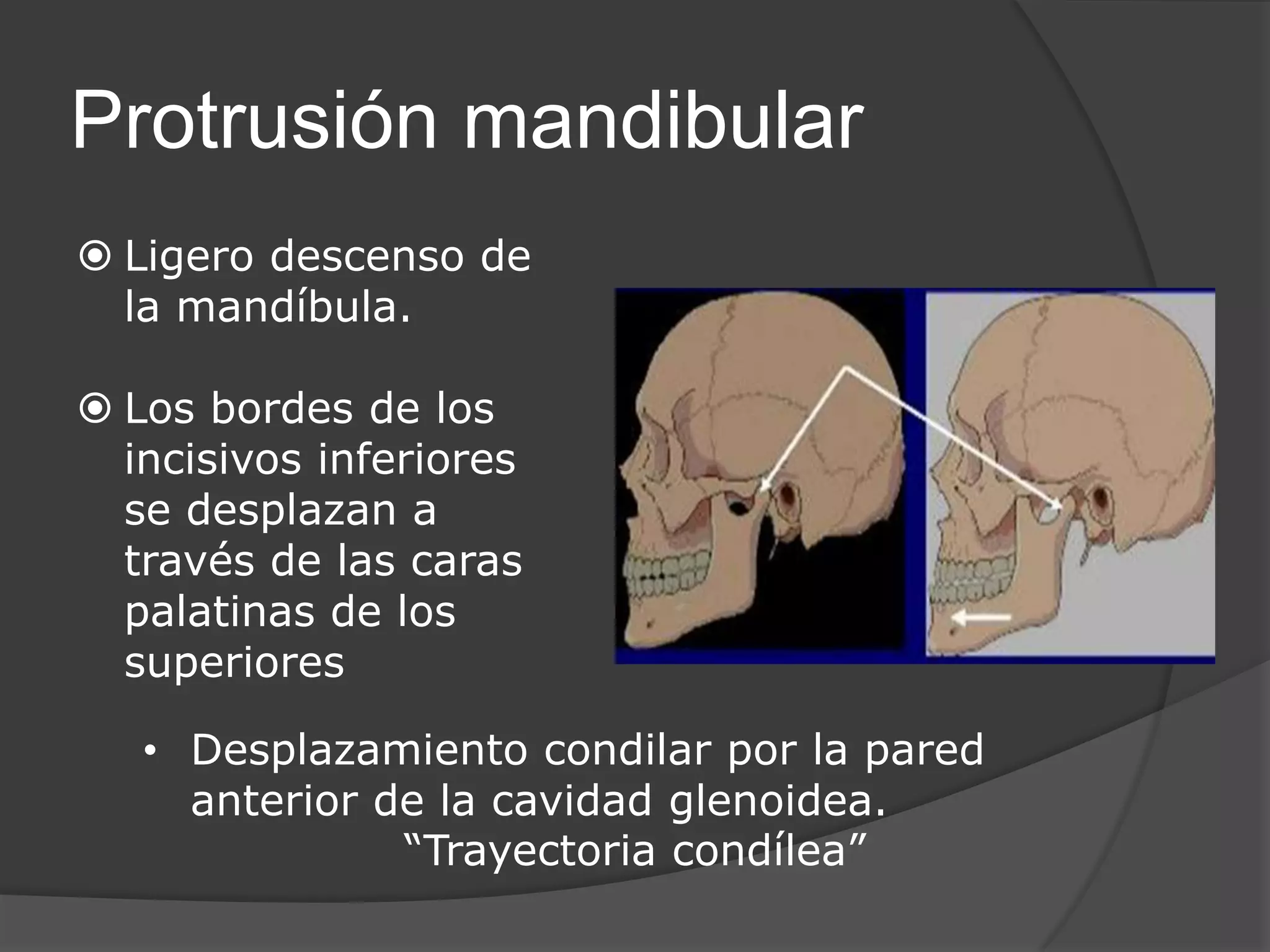 Protrusión mandibular

Ligero descenso de la mandíbula.

Los bordes de los incisivos inferiores se desplazan a través de las caras palatinas de los superiores

• Desplazamiento condilar por la pared anterior de la cavidad glenoidea. “Trayectoria condílea”